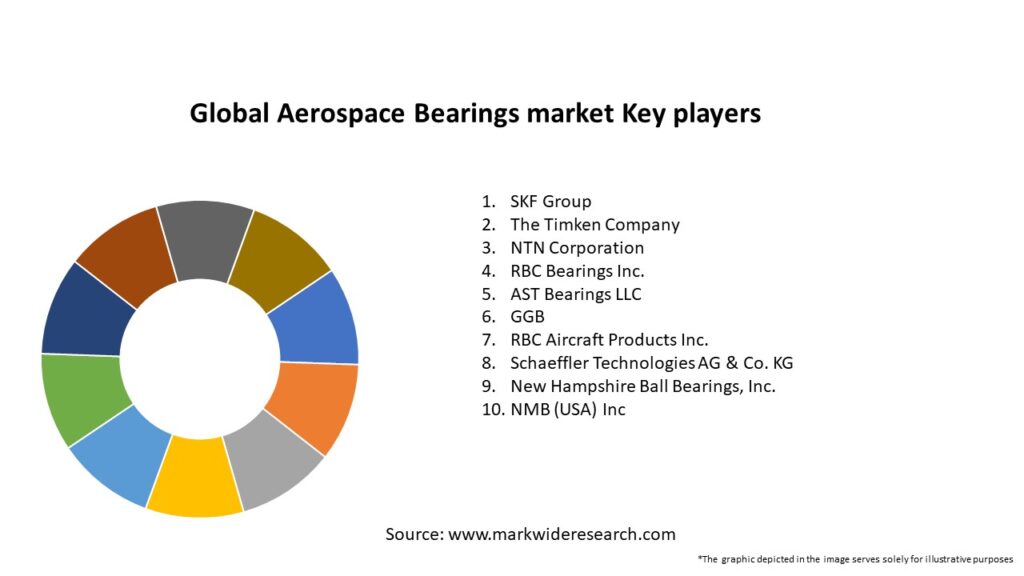 Global Aerospace Bearings market Key players

1. SKF Group
2. The Timken Company
3. NTN Corporation
4. RBC Bearings Inc.
5. AST Bearings LLC
6. GGB
7. RBC Aircraft Products Inc.
8. Schaeffler Technologies AG & Co. KG
9. New Hampshire Ball Bearings, Inc.
10. NMB (USA) Inc

Source: www.markwideresearch.com

*The graphic depicted in the image serves solely for illustrative purposes